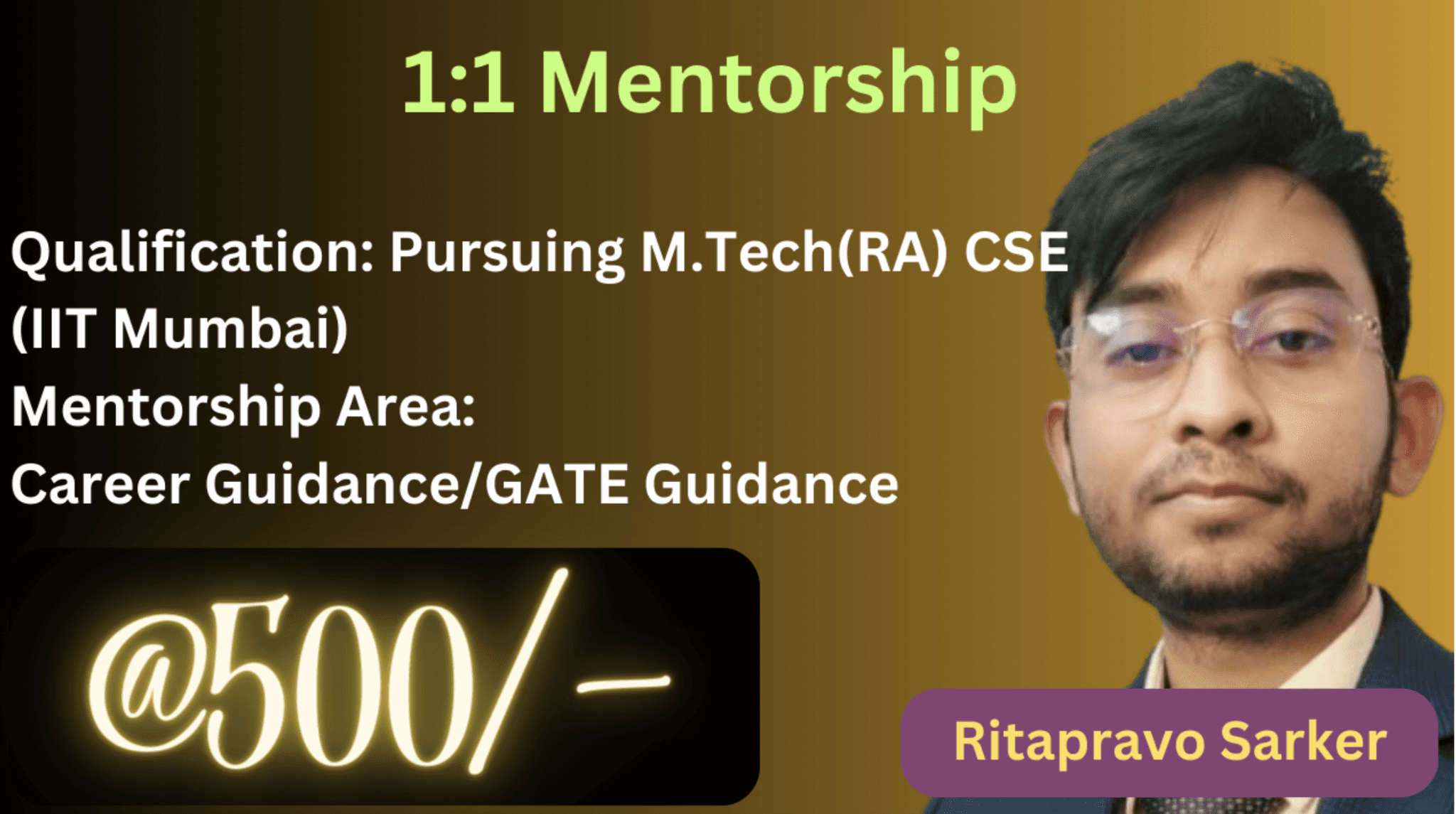 1:1 Mentorship

Qualification: Pursuing M.Tech(RA) CSE (IIT Mumbai)

Mentorship Area:
Career Guidance/GATE Guidance

@500/-

Ritapravo Sarker